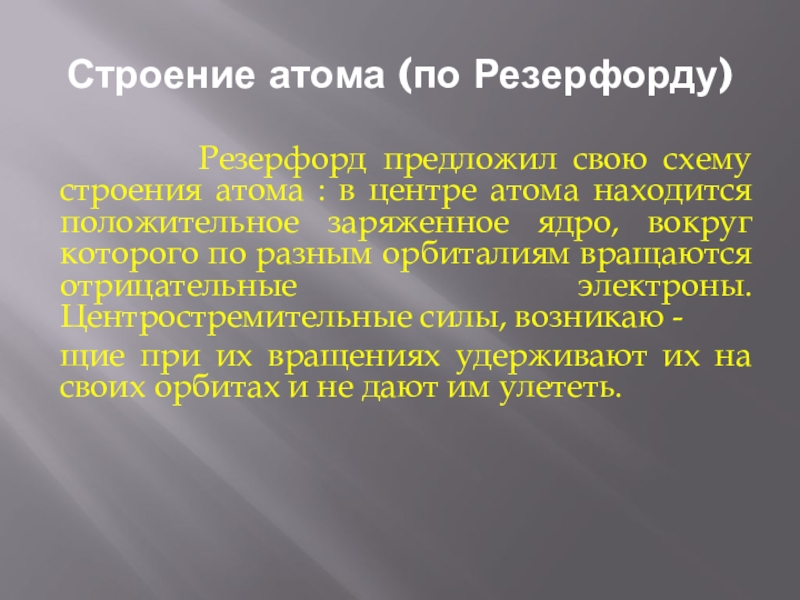 Строение атома (по Резерфорду)

Резерфорд предложил свою схему строения атома : в центре атома находится положительное заряженное ядро, вокруг которого по разным орбиталиям вращаются отрицательные электроны. Центростремительные силы, возникаю -

щие при их вращениях удерживают их на своих орбитах и не дают им улететь.